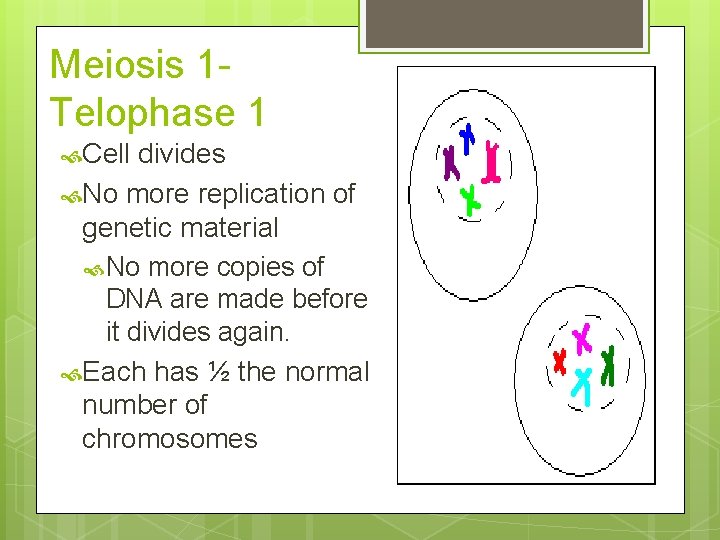 Meiosis 1- Telophase 1

Cell divides

No more replication of genetic material

No more copies of DNA are made before it divides again.

Each has ½ the normal number of chromosomes